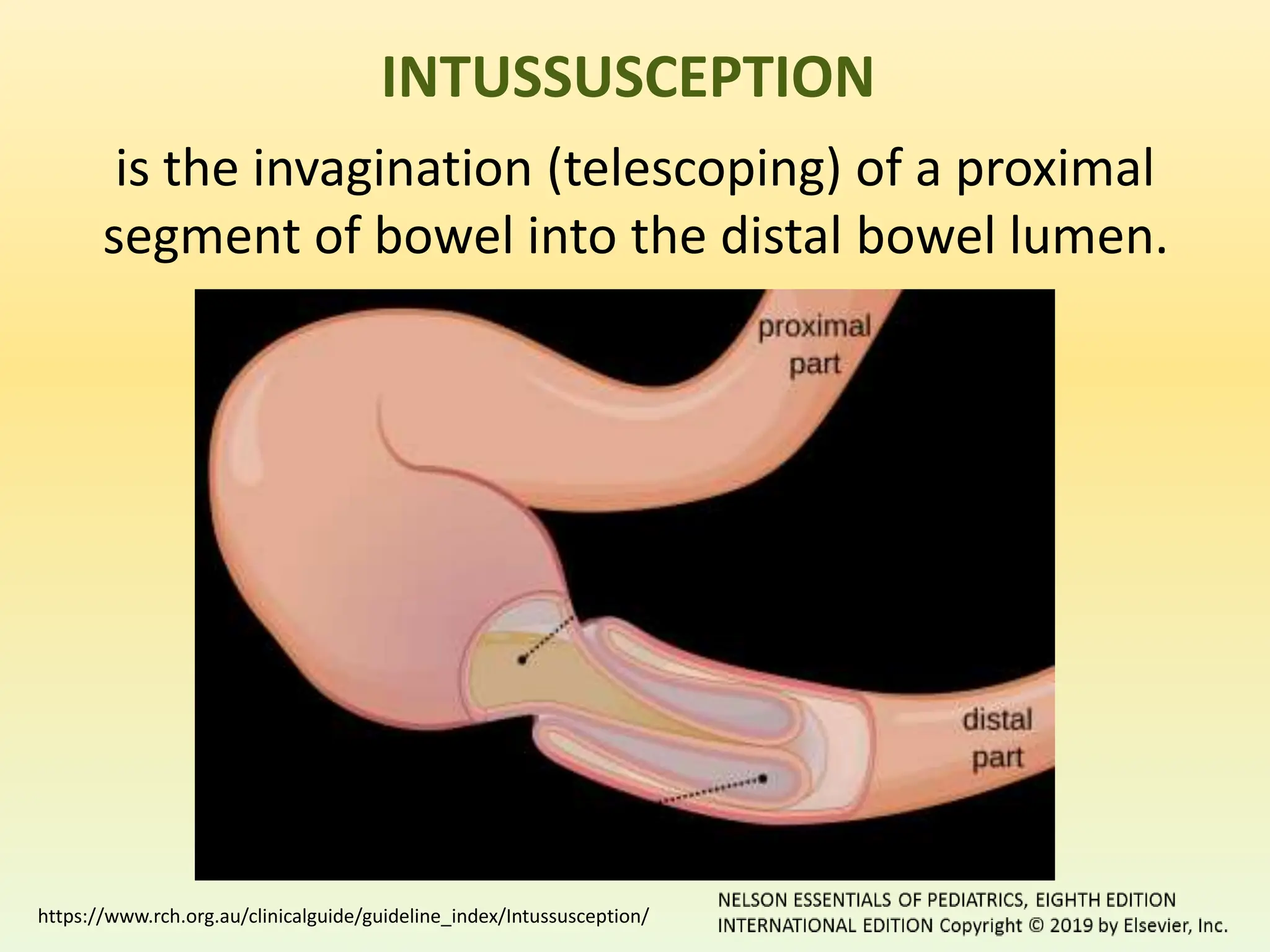 INTUSSUSCEPTION

is the invagination (telescoping) of a proximal segment of bowel into the distal bowel lumen.

proximal part

distal part

https://www.rch.org.au/clinicalguide/guideline_index/Intussusception/

NELSON ESSENTIALS OF PEDIATRICS, EIGHTH EDITION INTERNATIONAL EDITION Copyright © 2019 by Elsevier, Inc.